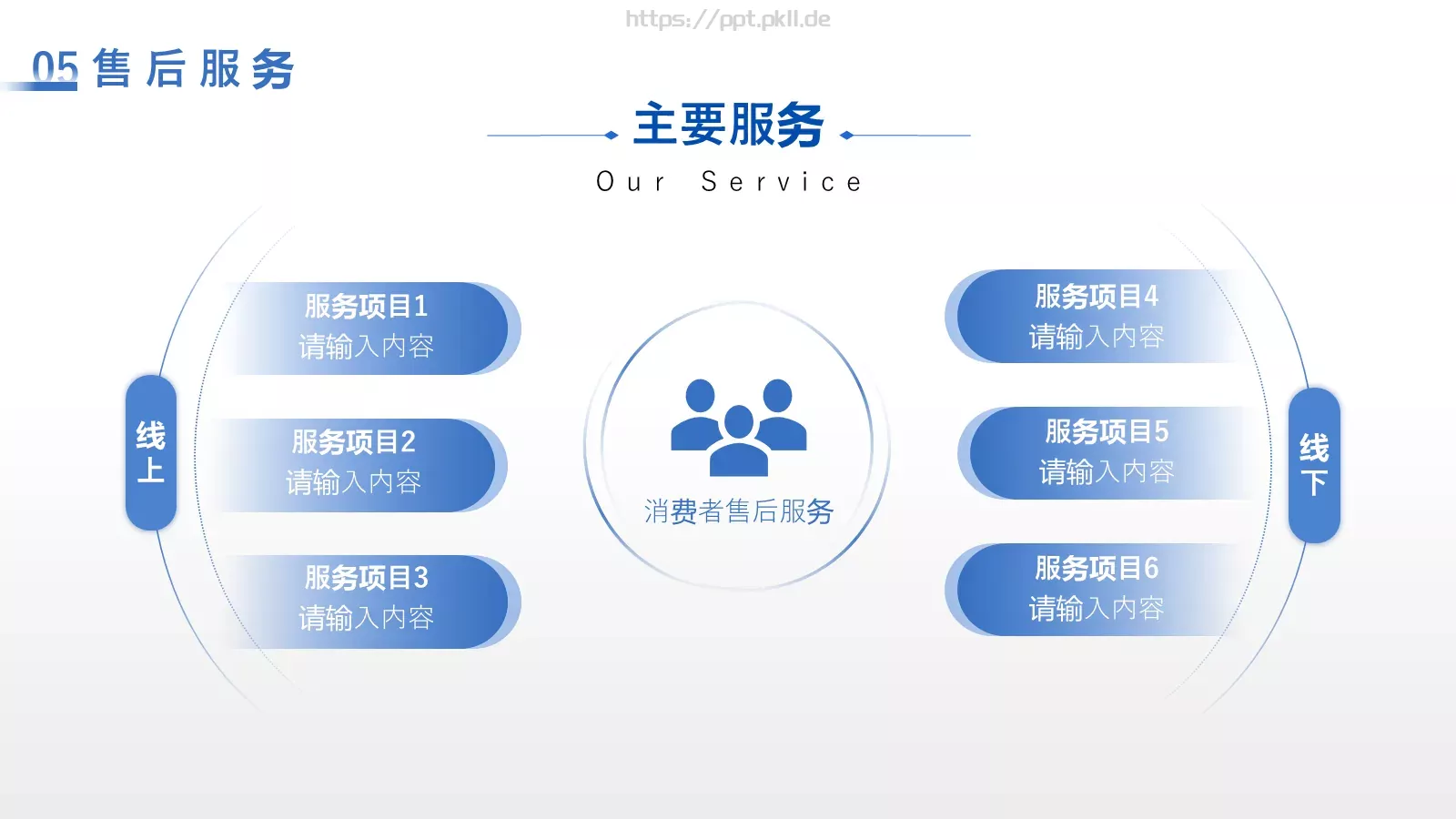 https://ppt.pkll.de

05 售后服务

主要服务

Our Service

线上

服务项目1
请输入内容

服务项目2
请输入内容

服务项目3
请输入内容

消费者售后服务

服务项目4
请输入内容

服务项目5
请输入内容

服务项目6
请输入内容

线下